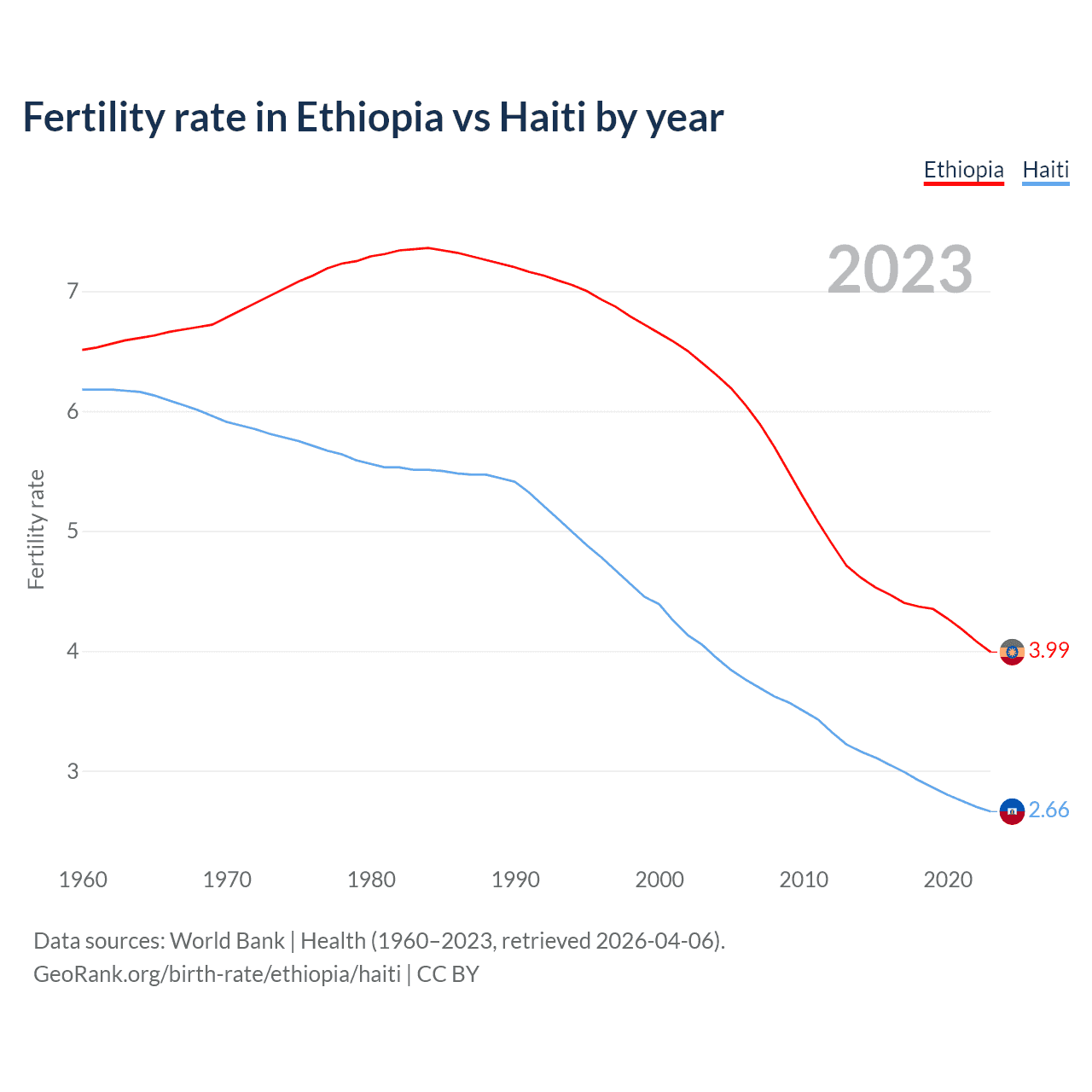 Fertility rate in Ethiopia vs Haiti by year

Ethiopia Haiti

2023

Fertility rate

7
6
5
4
3

3.99
2.66

1960 1970 1980 1990 2000 2010 2020

Data sources: World Bank | Health (1960–2023, retrieved 2026-04-06).
GeoRank.org/birth-rate/ethiopia/haiti | CC BY